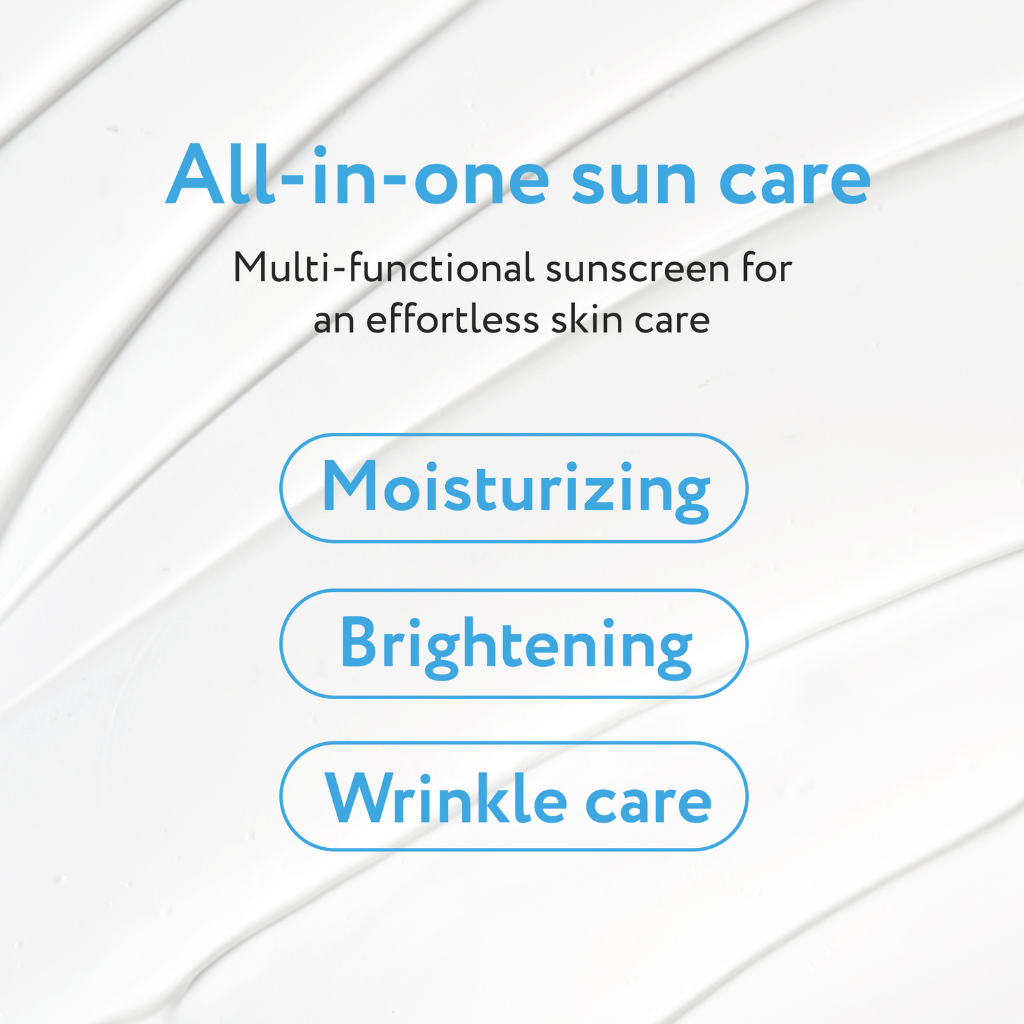 All-in-one sun care

Multi-functional sunscreen for an effortless skin care

Moisturizing

Brightening

Wrinkle care